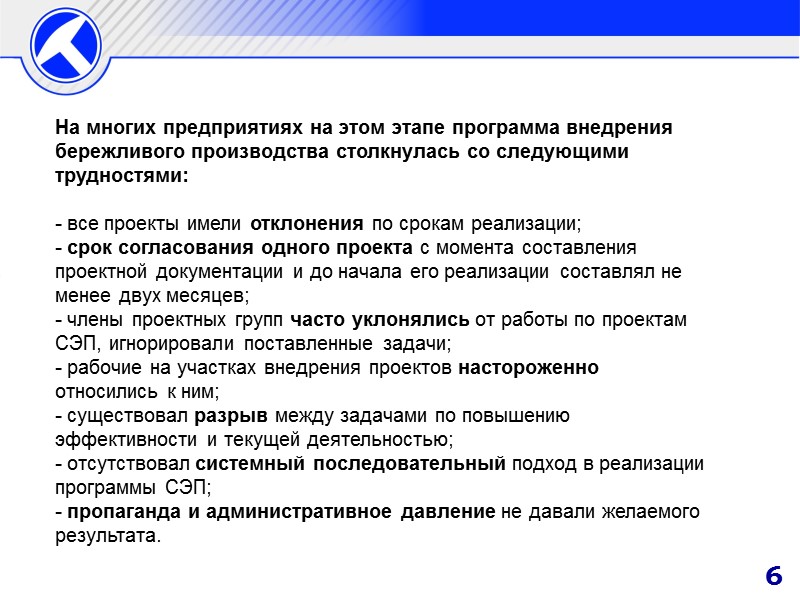 На многих предприятиях на этом этапе программа внедрения бережливого производства столкнулась со следующими трудностями:

- все проекты имели отклонения по срокам реализации;
- срок согласования одного проекта с момента составления проектной документации и до начала его реализации составлял не менее двух месяцев;
- члены проектных групп часто уклонялись от работы по проектам СЭП, игнорировали поставленные задачи;
- рабочие на участках внедрения проектов настороженно относились к ним;
- существовал разрыв между задачами по повышению эффективности и текущей деятельностью;
- отсутствовал системный последовательный подход в реализации программы СЭП;
- пропаганда и административное давление не давали желаемого результата.

6